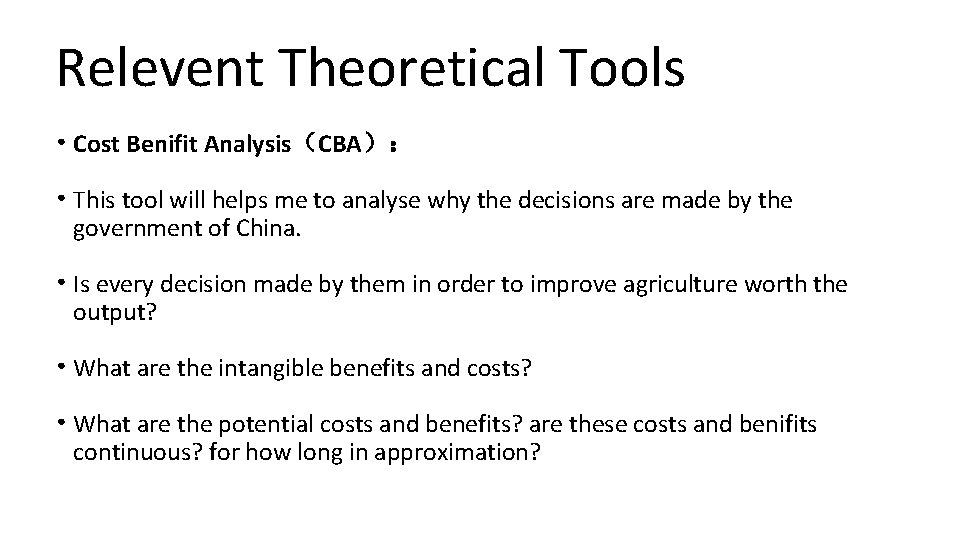 Relevent Theoretical Tools

• Cost Benifit Analysis（CBA）：

• This tool will helps me to analyse why the decisions are made by the government of China.

• Is every decision made by them in order to improve agriculture worth the output?

• What are the intangible benefits and costs?

• What are the potential costs and benefits? are these costs and benifits continuous? for how long in approximation?